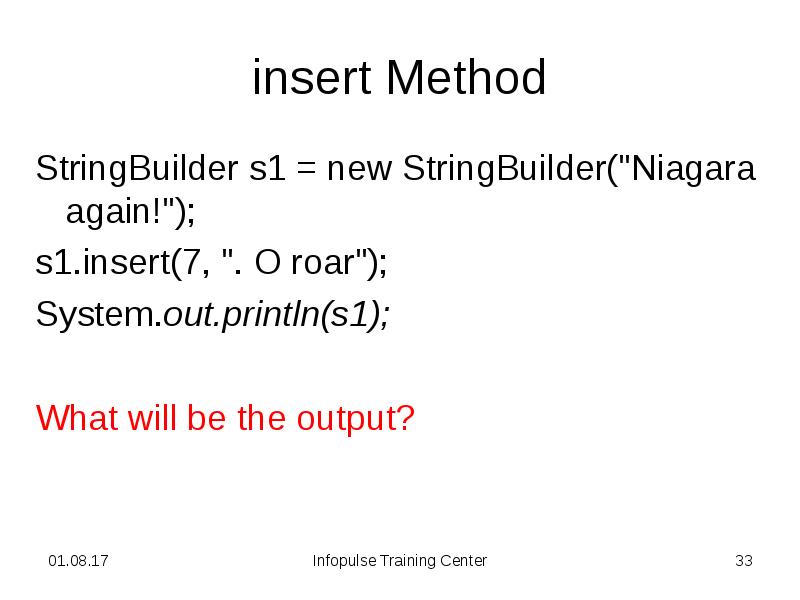 insert Method

StringBuilder s1 = new StringBuilder("Niagara again!");

s1.insert(7, ". O roar");

System.out.println(s1);

What will be the output?

01.08.17

Infopulse Training Center

33